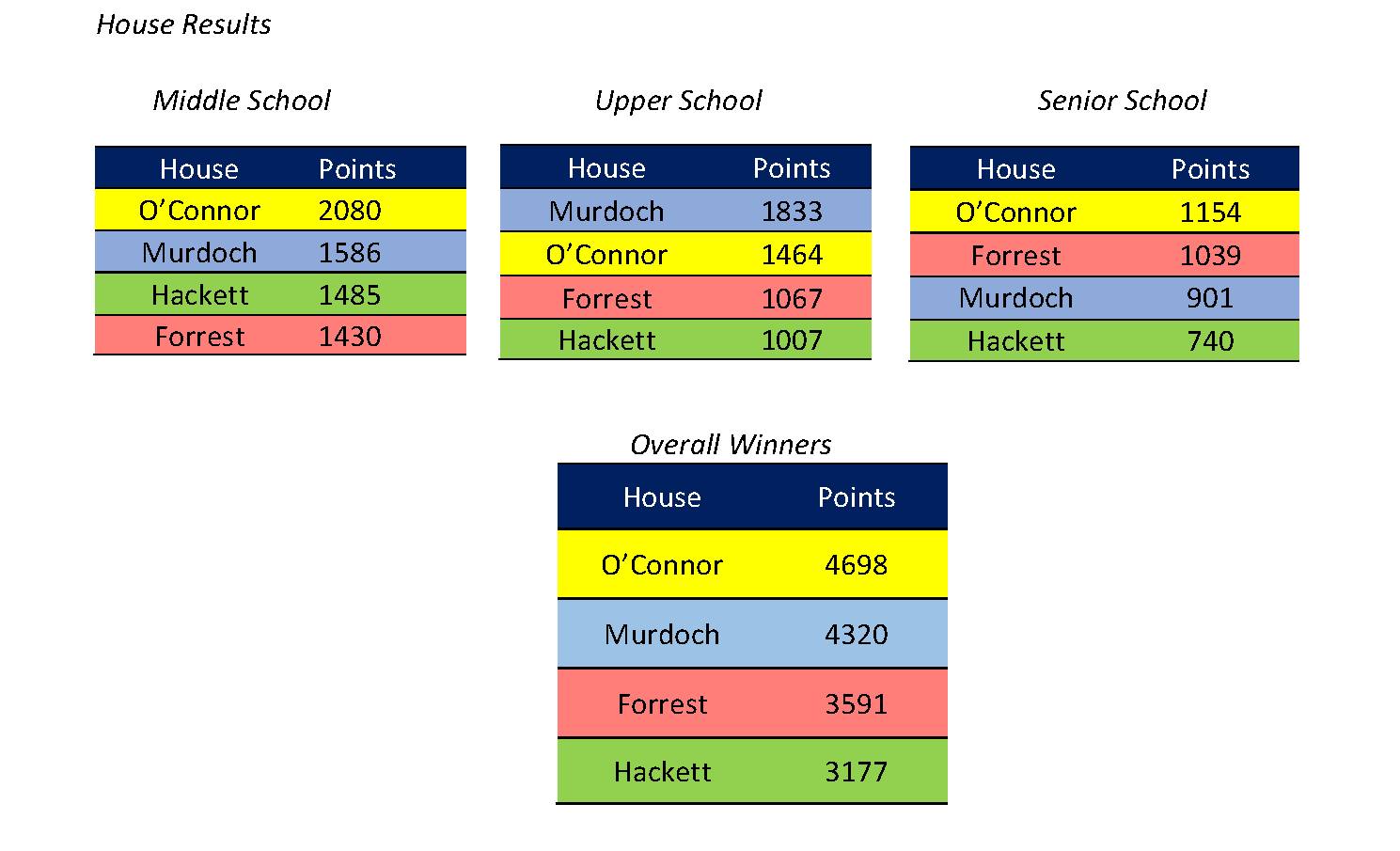 House Results

Middle School

| House | Points |
|---|---|
| O’Connor | 2080 |
| Murdoch | 1586 |
| Hackett | 1485 |
| Forrest | 1430 |

Upper School

| House | Points |
|---|---|
| Murdoch | 1833 |
| O’Connor | 1464 |
| Forrest | 1067 |
| Hackett | 1007 |

Senior School

| House | Points |
|---|---|
| O’Connor | 1154 |
| Forrest | 1039 |
| Murdoch | 901 |
| Hackett | 740 |

Overall Winners

| House | Points |
|---|---|
| O’Connor | 4698 |
| Murdoch | 4320 |
| Forrest | 3591 |
| Hackett | 3177 |